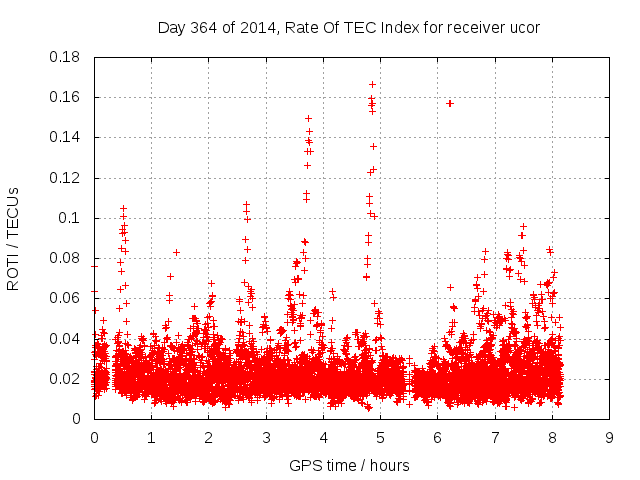 Day 364 of 2014, Rate Of TEC Index for receiver ucor

ROTI / TECUs

0.18
0.16
0.14
0.12
0.1
0.08
0.06
0.04
0.02
0

0 1 2 3 4 5 6 7 8 9

GPS time / hours